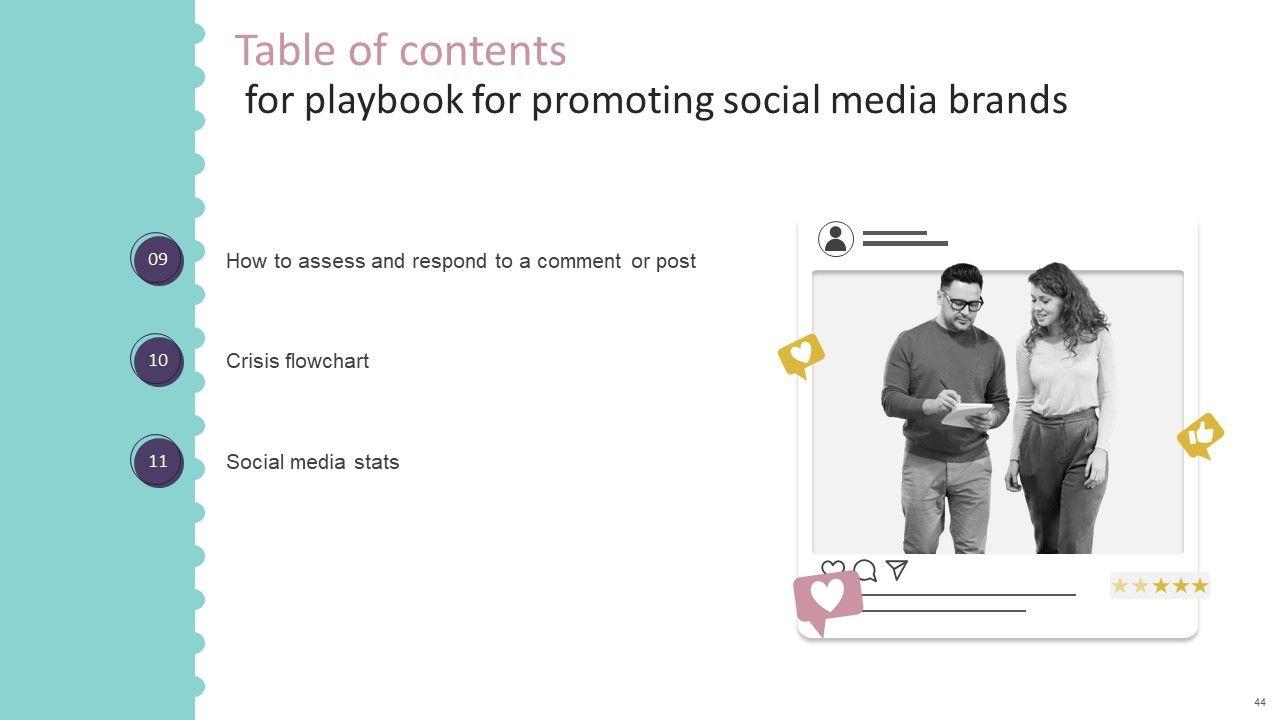 Table of contents
for playbook for promoting social media brands

09 How to assess and respond to a comment or post

10 Crisis flowchart

11 Social media stats

44